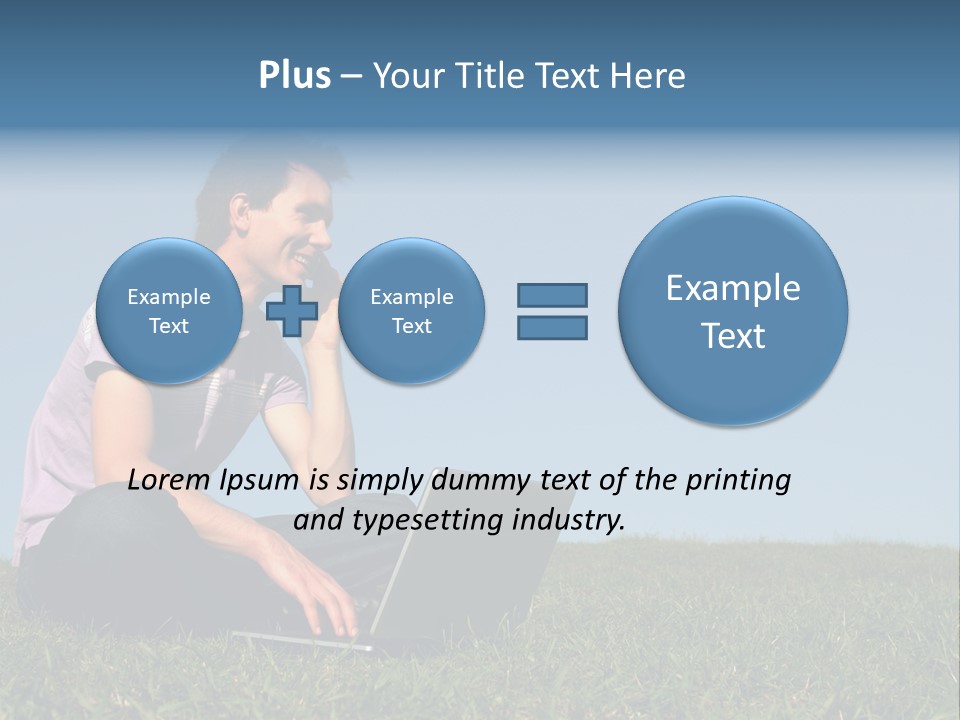 Plus – Your Title Text Here

Example Text

Example Text

Example Text

Lorem Ipsum is simply dummy text of the printing and typesetting industry.